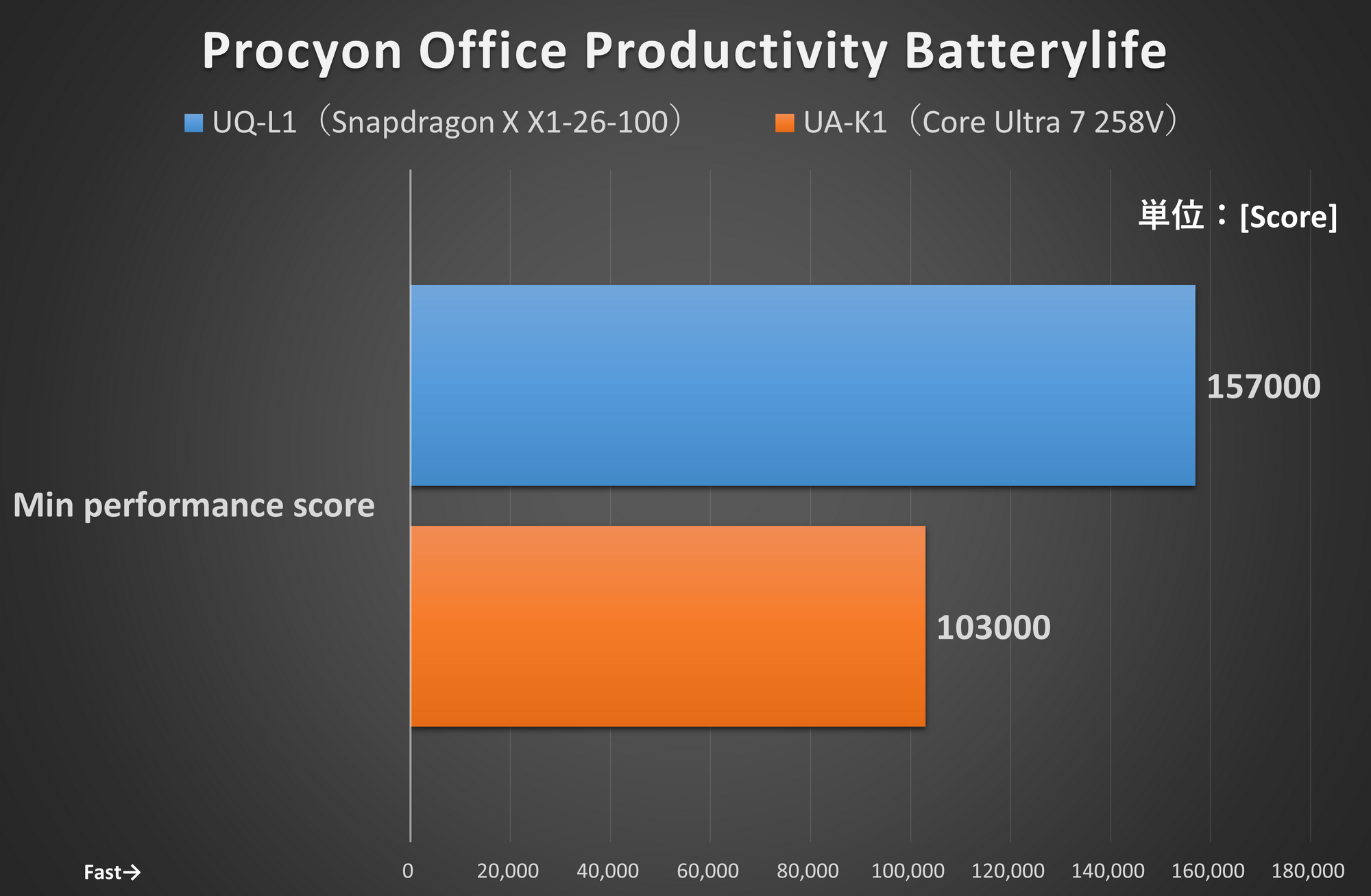 Procyon Office Productivity Batterylife

UQ-L1（Snapdragon X X1-26-100） UA-K1（Core Ultra 7 258V）

単位：[Score]

Min performance score

157000

103000

Fast→

0 20,000 40,000 60,000 80,000 100,000 120,000 140,000 160,000 180,000